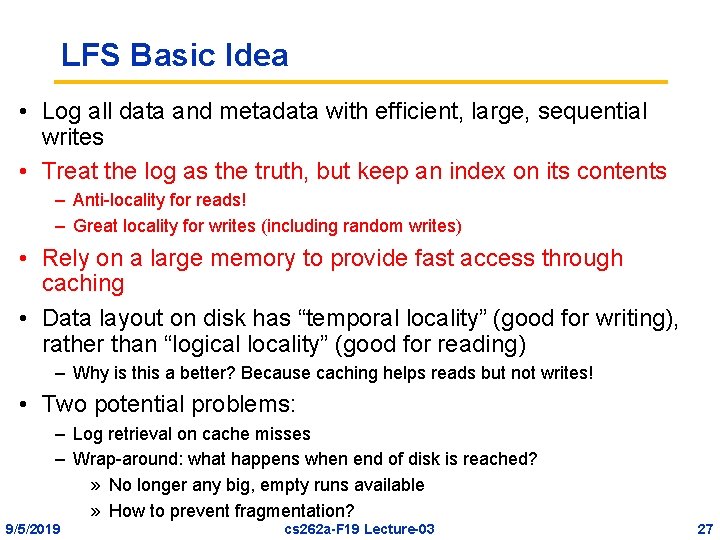 LFS Basic Idea

• Log all data and metadata with efficient, large, sequential writes

• Treat the log as the truth, but keep an index on its contents

– Anti-locality for reads!

– Great locality for writes (including random writes)

• Rely on a large memory to provide fast access through caching

• Data layout on disk has “temporal locality” (good for writing), rather than “logical locality” (good for reading)

– Why is this a better? Because caching helps reads but not writes!

• Two potential problems:

– Log retrieval on cache misses

– Wrap-around: what happens when end of disk is reached?

» No longer any big, empty runs available

» How to prevent fragmentation?

9/5/2019 cs262a-F19 Lecture-03 27